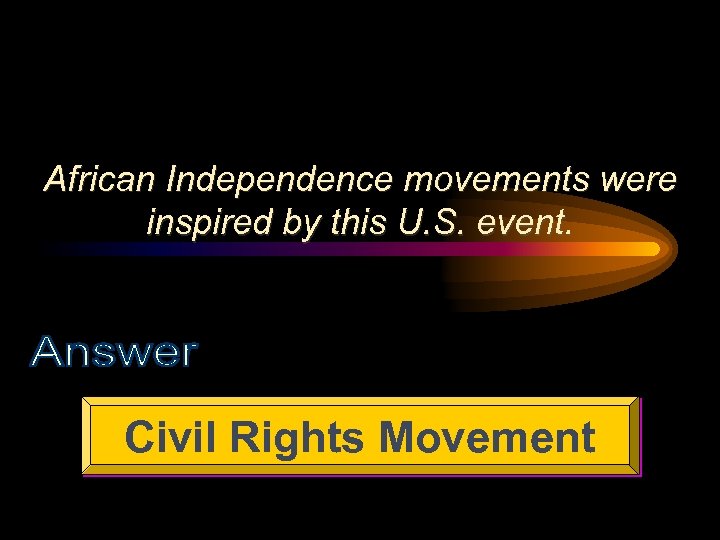 African Independence movements were inspired by this U.S. event.

Answer

Civil Rights Movement